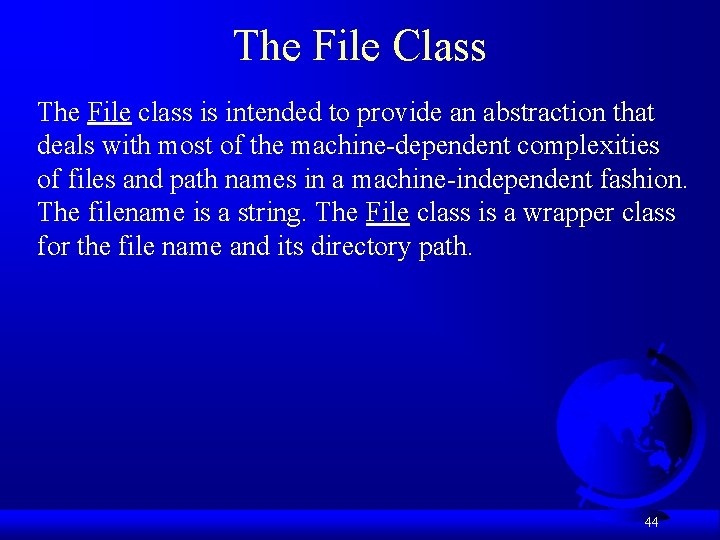 The File Class

The File class is intended to provide an abstraction that deals with most of the machine-dependent complexities of files and path names in a machine-independent fashion. The filename is a string. The File class is a wrapper class for the file name and its directory path.

44